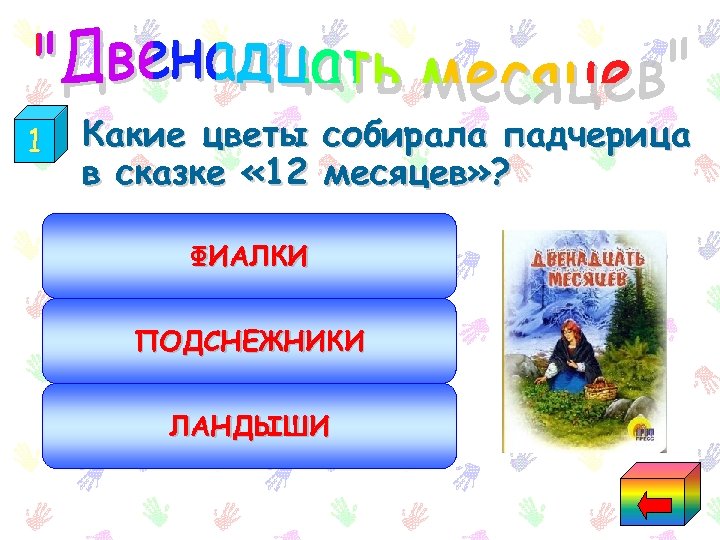 "Двенадцать месяцев"

1

Какие цветы собирала падчерица в сказке «12 месяцев»?

ФИАЛКИ

ПОДСНЕЖНИКИ

ЛАНДЫШИ

ДВЕНАДЦАТЬ МЕСЯЦЕВ

ПРЕСС